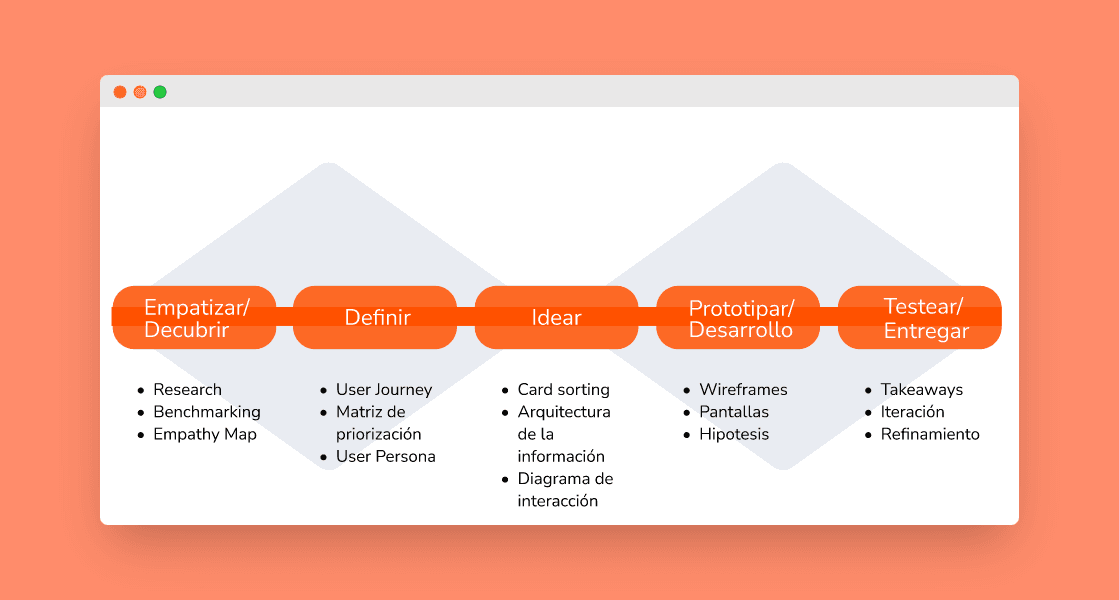 Empatizar/ Decubrir

- Research
- Benchmarking
- Empathy Map

Definir

- User Journey
- Matriz de priorización
- User Persona

Idear

- Card sorting
- Arquitectura de la información
- Diagrama de interacción

Prototipar/ Desarrollo

- Wireframes
- Pantallas
- Hipotesis

Testear/ Entregar

- Takeaways
- Iteración
- Refinamiento